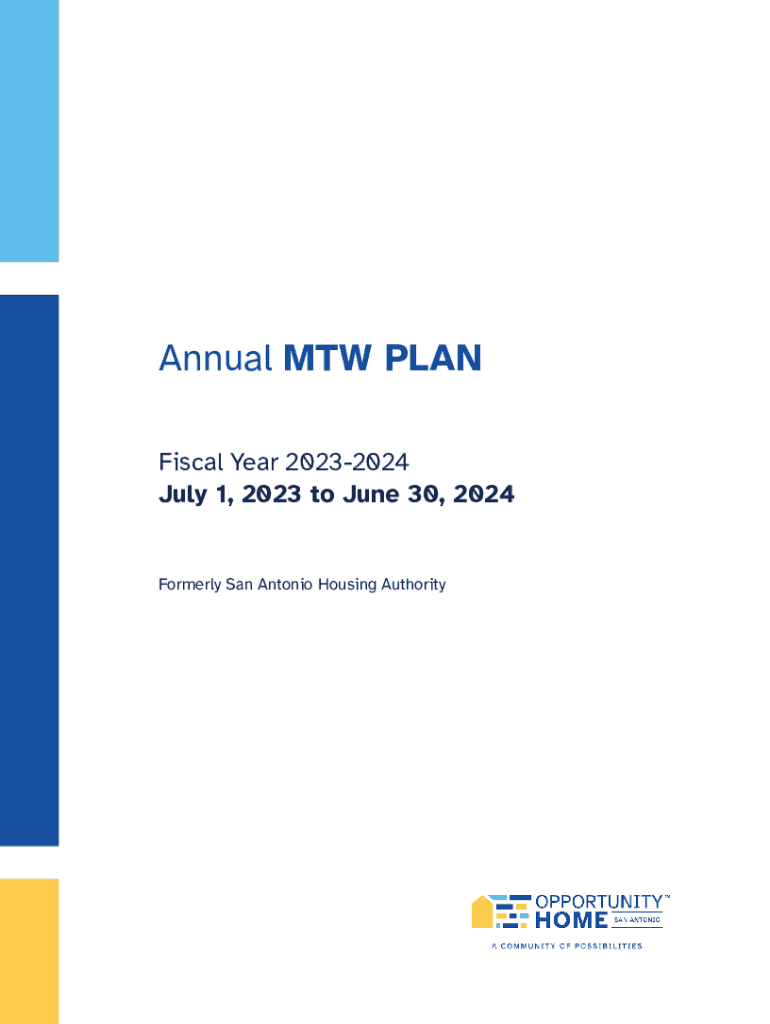 Annual MTW PLAN

Fiscal Year 2023-2024
July 1, 2023 to June 30, 2024

Formerly San Antonio Housing Authority

OPPORTUNITY™
HOME SAN ANTONIO
A COMMUNITY OF POSSIBILITIES